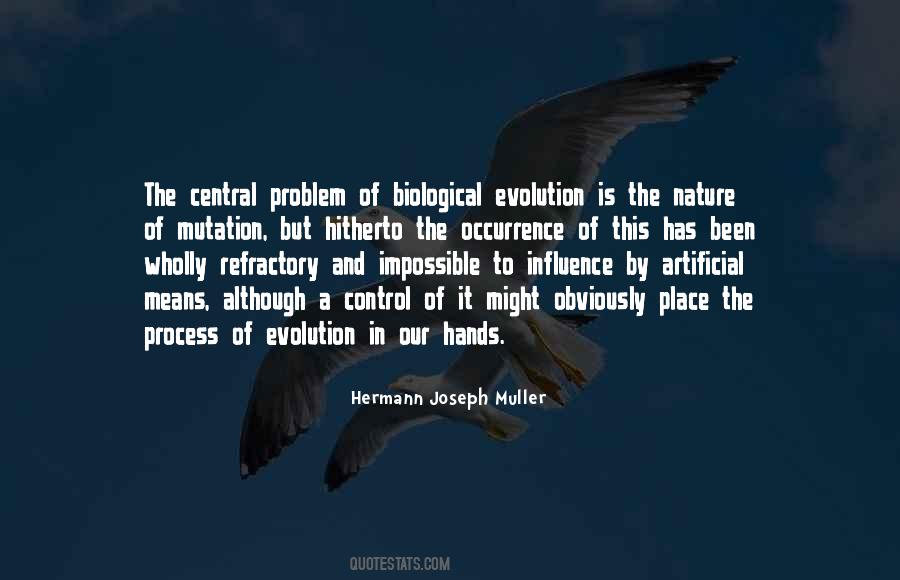 The central problem of biological evolution is the nature of mutation, but hitherto the occurrence of this has been wholly refractory and impossible to influence by artificial means, although a control of it might obviously place the process of evolution in our hands.

Hermann Joseph Muller

QUOTESTATS.COM